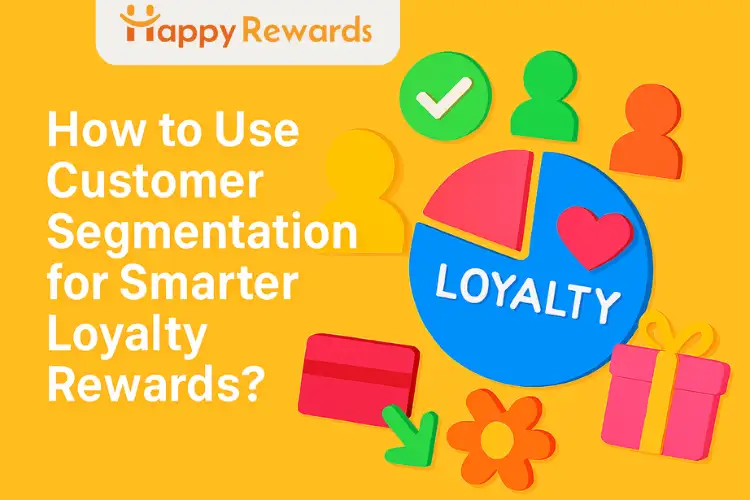 Happy Rewards

How to Use Customer Segmentation for Smarter Loyalty Rewards?

LOYALTY